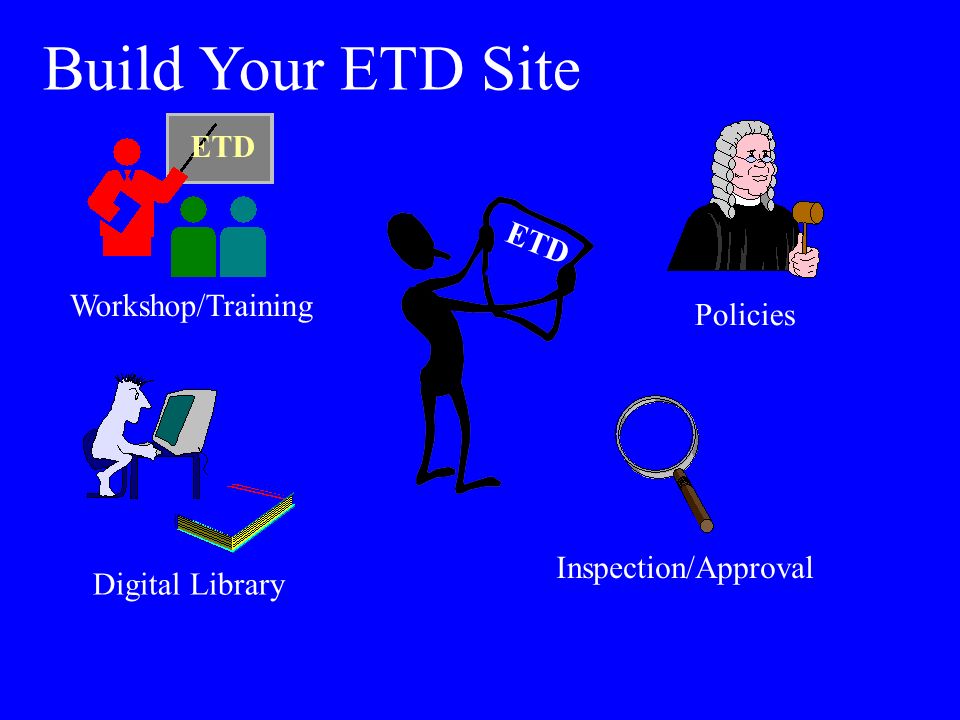 Build Your ETD Site

ETD

Workshop/Training

ETD

Policies

Digital Library

Inspection/Approval